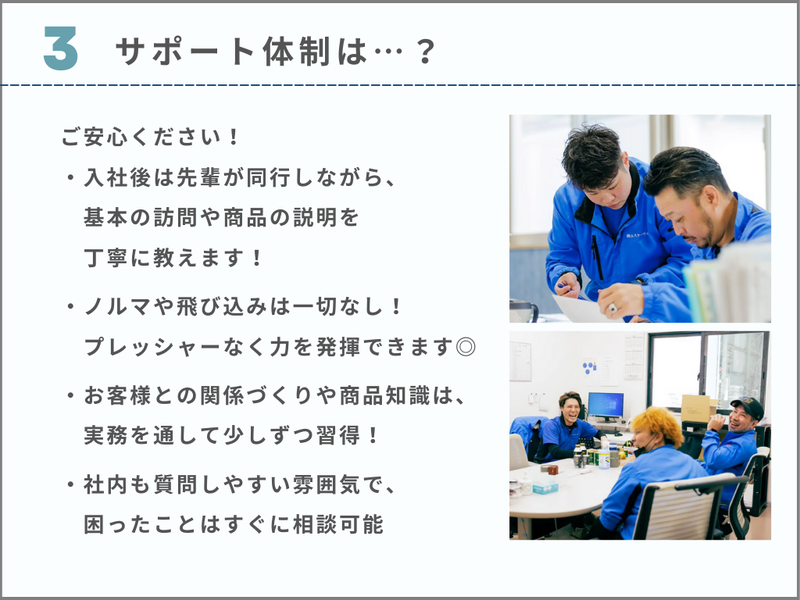 3 サポート体制は…？

ご安心ください！

・入社後は先輩が同行しながら、基本の訪問や商品の説明を丁寧に教えます！

・ノルマや飛び込みは一切なし！プレッシャーなく力を発揮できます◎

・お客様との関係づくりや商品知識は、実務を通して少しずつ習得！

・社内も質問しやすい雰囲気で、困ったことはすぐに相談可能